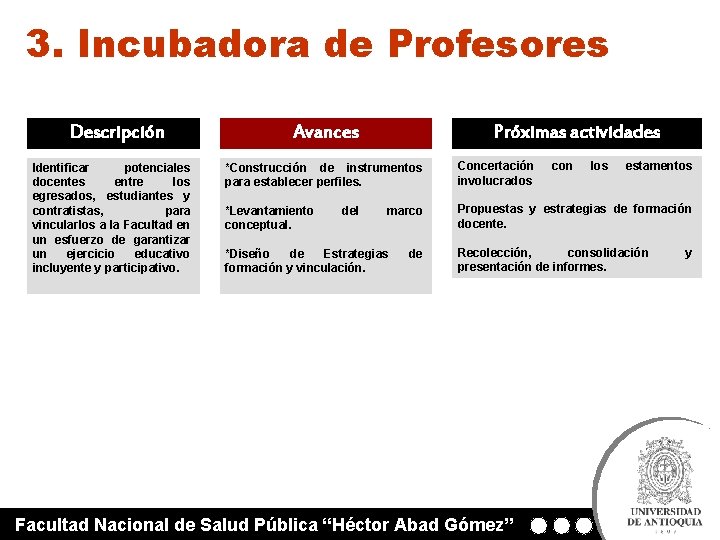 3. Incubadora de Profesores

Descripción

Identificar potenciales docentes entre los egresados, estudiantes y contratistas, para vincularlos a la Facultad en un esfuerzo de garantizar un ejercicio educativo incluyente y participativo.

Avances

*Construcción de instrumentos para establecer perfiles.

*Levantamiento del marco conceptual.

*Diseño de Estrategias de formación y vinculación.

Próximas actividades

Concertación con los estamentos involucrados

Propuestas y estrategias de formación docente.

Recolección, consolidación y presentación de informes.

Facultad Nacional de Salud Pública “Héctor Abad Gómez”

UNIVERSIDAD DE ANTIOQUIA
1803